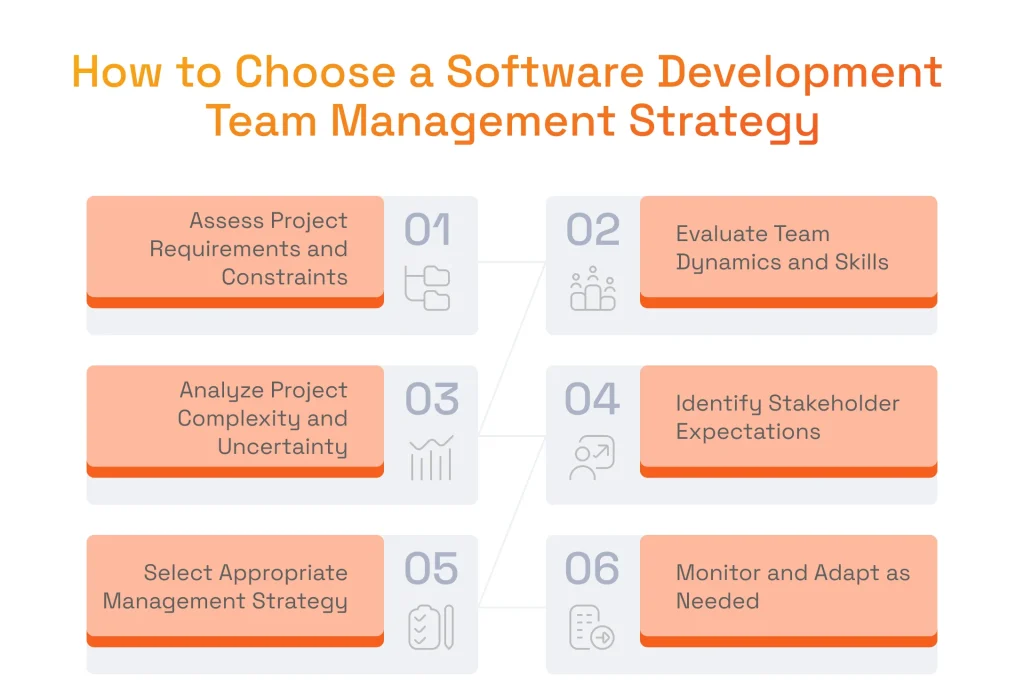 How to Choose a Software Development Team Management Strategy

Assess Project Requirements and Constraints
01

02
Evaluate Team Dynamics and Skills

Analyze Project Complexity and Uncertainty
03

04
Identify Stakeholder Expectations

Select Appropriate Management Strategy
05

06
Monitor and Adapt as Needed